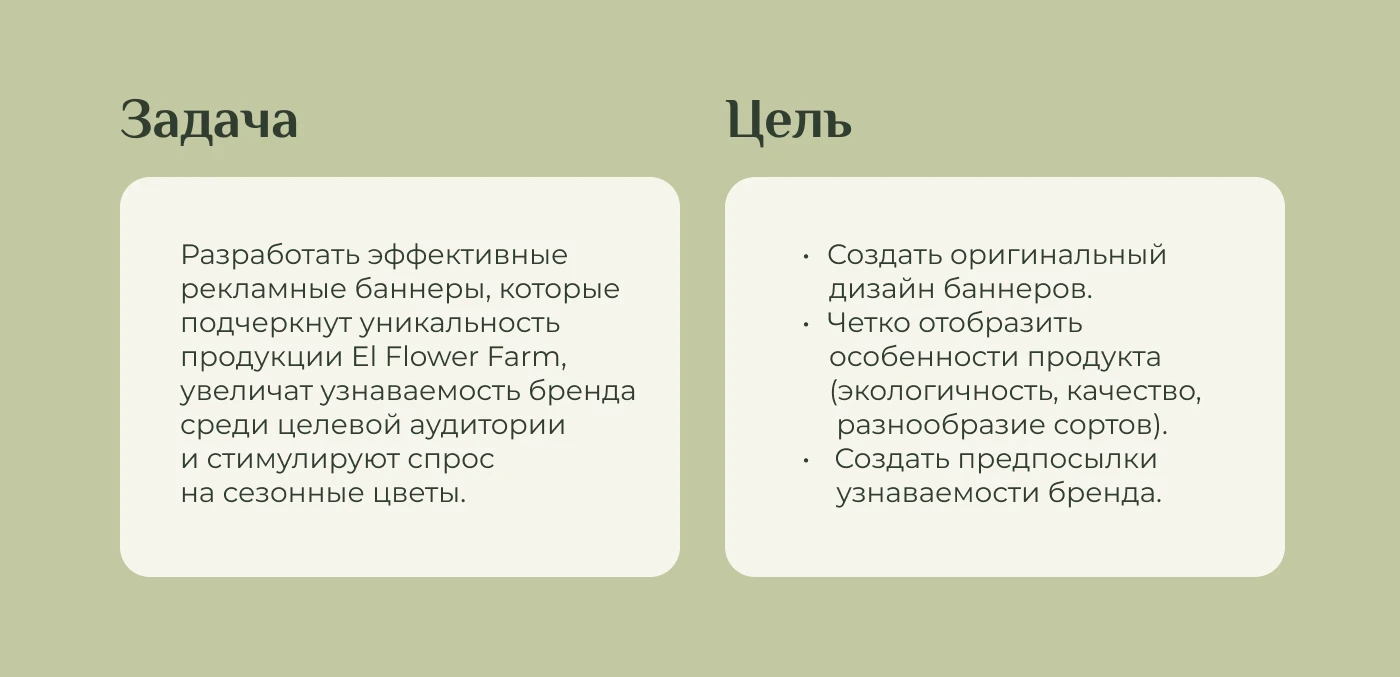 Задача

Разработать эффективные рекламные баннеры, которые подчеркнут уникальность продукции El Flower Farm, увеличат узнаваемость бренда среди целевой аудитории и стимулируют спрос на сезонные цветы.

Цель

• Создать оригинальный дизайн баннеров.
• Четко отобразить особенности продукта (экологичность, качество, разнообразие сортов).
• Создать предпосылки узнаваемости бренда.